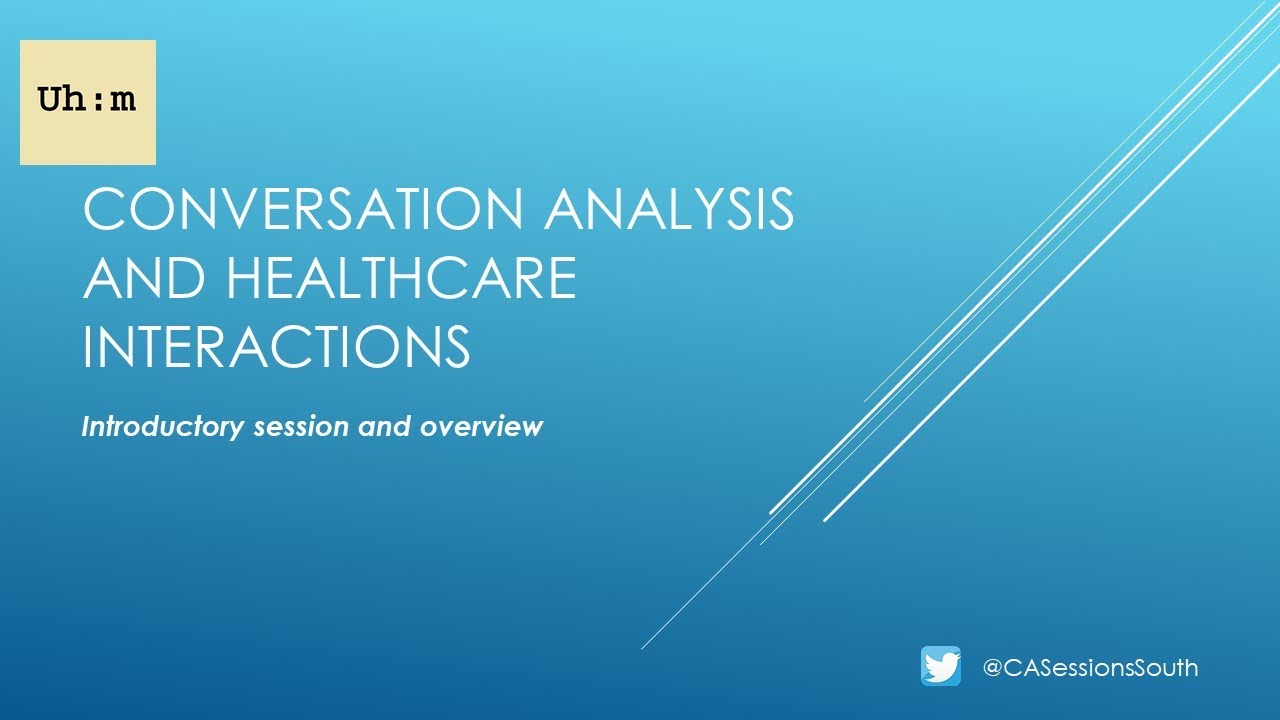 Uh:m

CONVERSATION ANALYSIS AND HEALTHCARE INTERACTIONS

Introductory session and overview

@CASessionsSouth